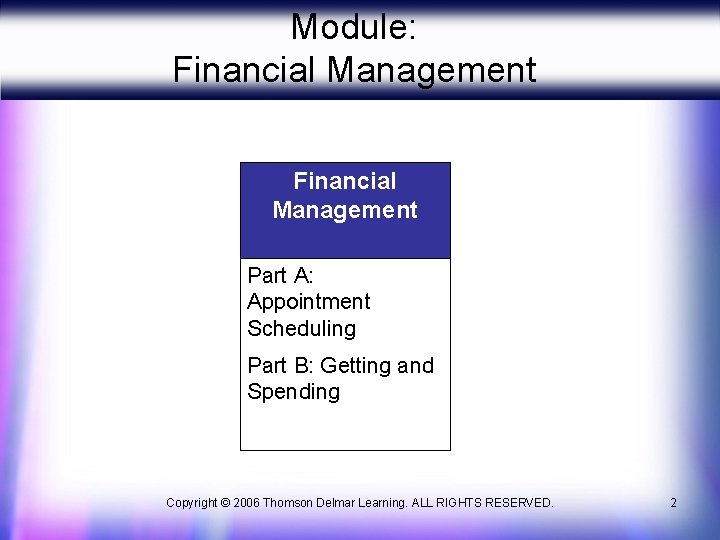 Module:
Financial Management

Financial Management

Part A: Appointment Scheduling

Part B: Getting and Spending

Copyright © 2006 Thomson Delmar Learning. ALL RIGHTS RESERVED.

2